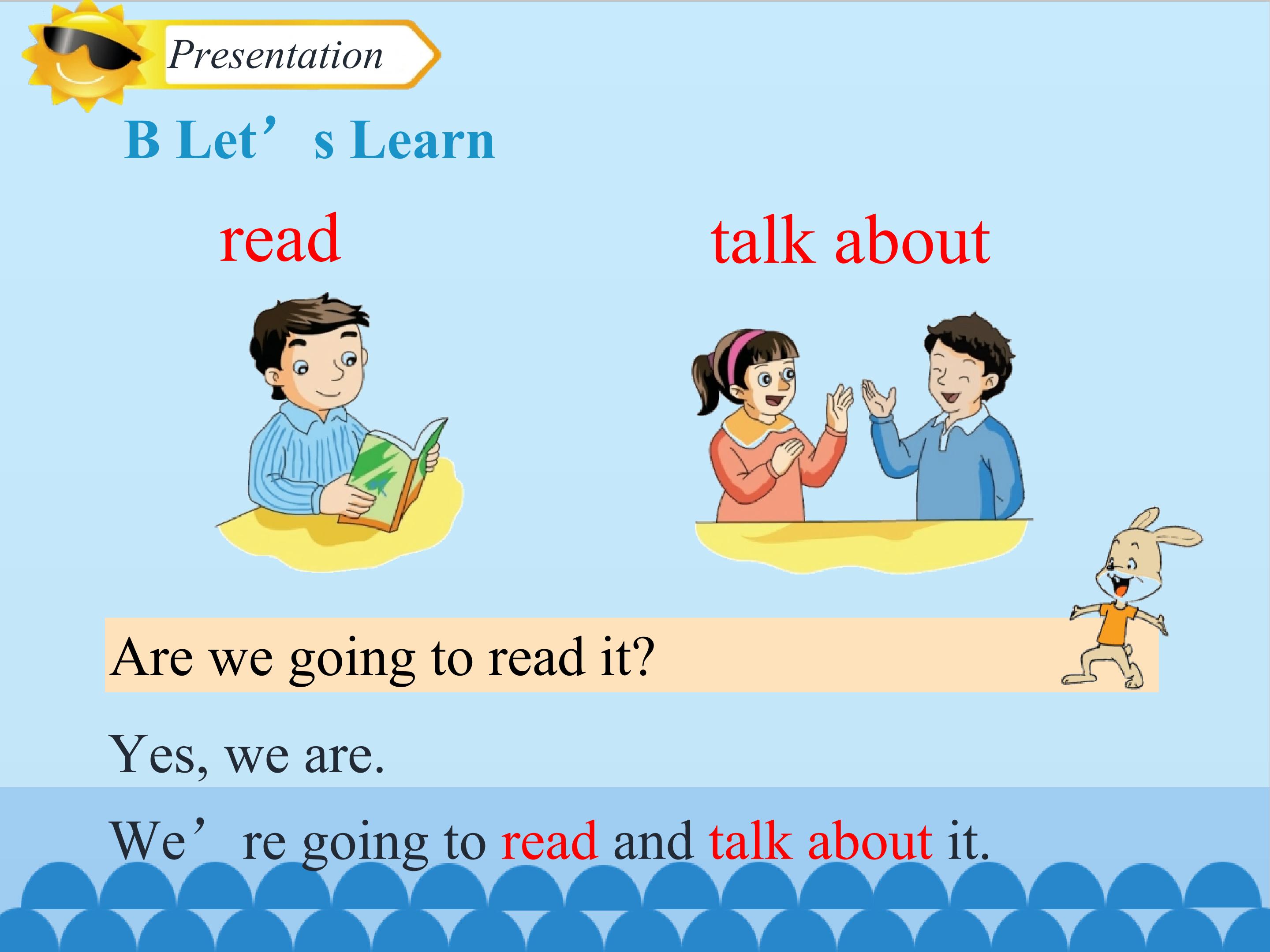 Presentation

B Let’s Learn

read

talk about

Are we going to read it?

Yes, we are.

We’re going to read and talk about it.